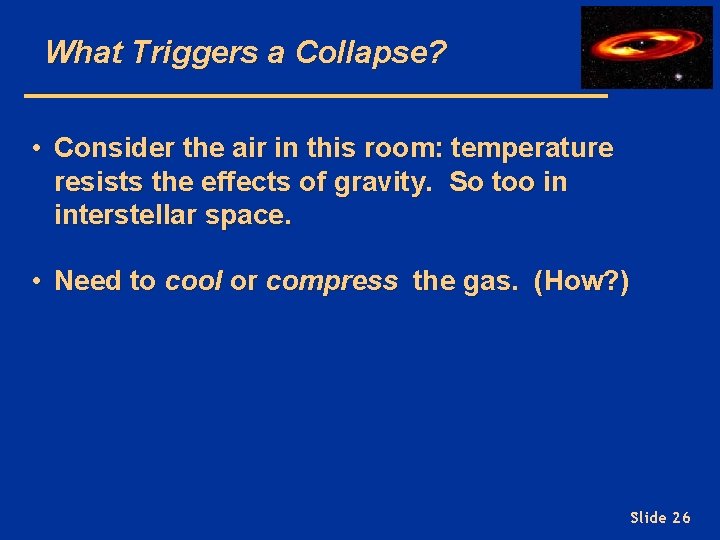 What Triggers a Collapse?

• Consider the air in this room: temperature resists the effects of gravity. So too in interstellar space.

• Need to cool or compress the gas. (How?)

Slide 26